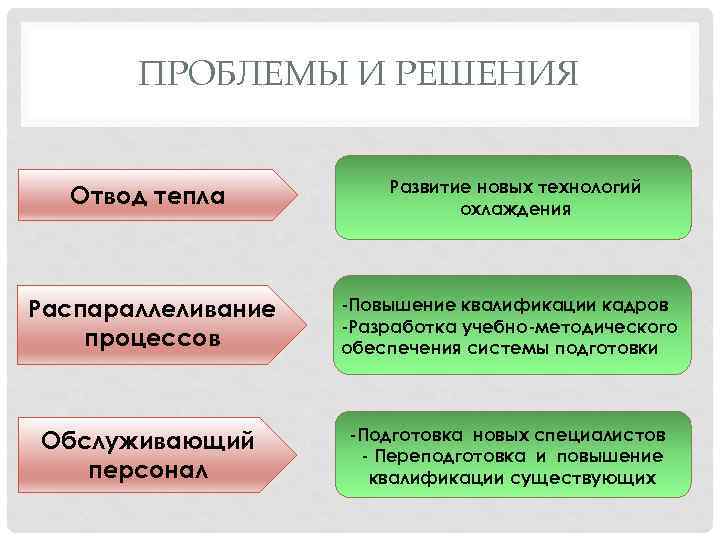 ПРОБЛЕМЫ И РЕШЕНИЯ

Отвод тепла

Развитие новых технологий охлаждения

Распараллеливание процессов

-Повышение квалификации кадров
-Разработка учебно-методического обеспечения системы подготовки

Обслуживающий персонал

-Подготовка новых специалистов
- Переподготовка и повышение квалификации существующих